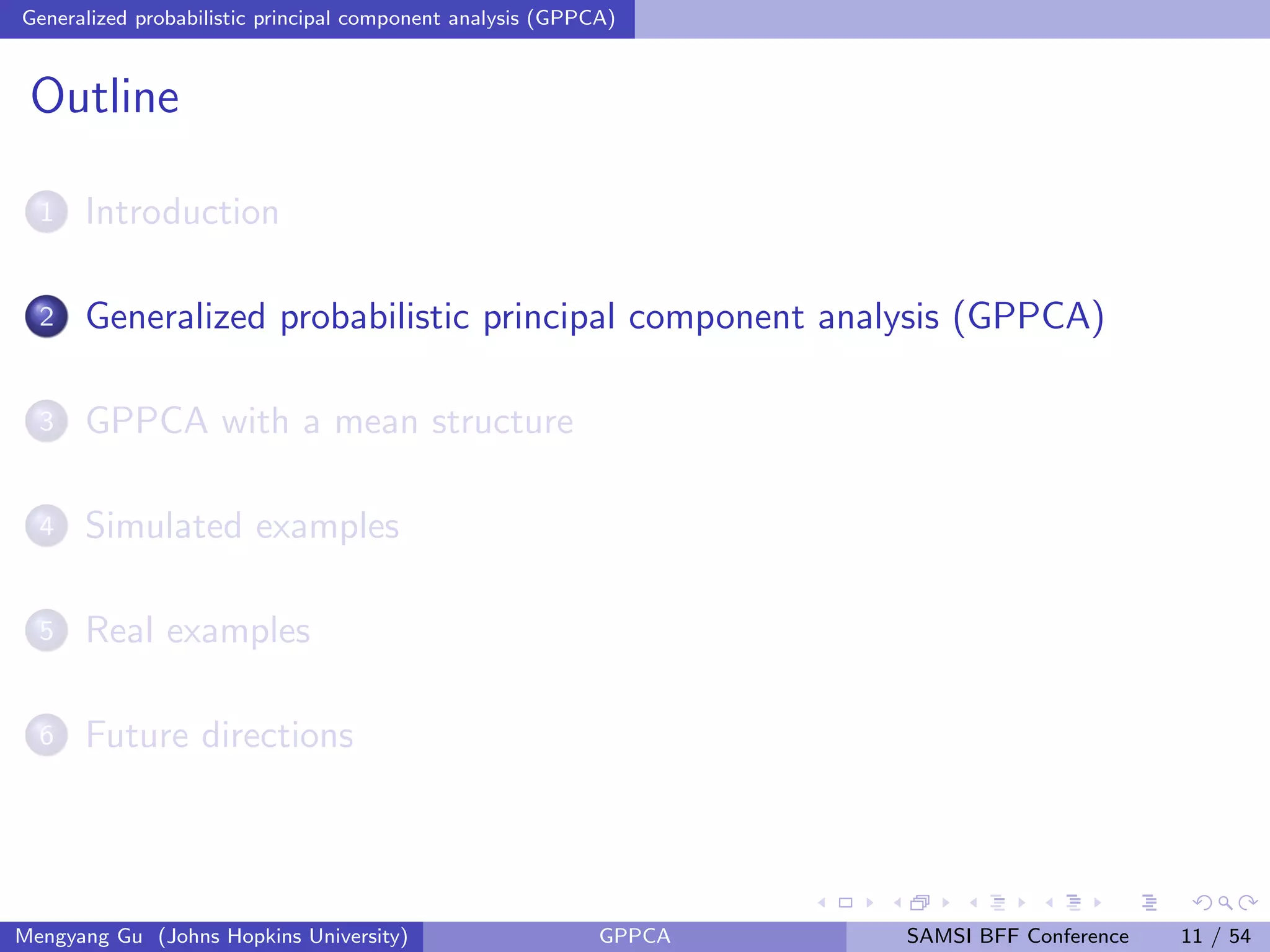 Generalized probabilistic principal component analysis (GPPCA)

Outline

1 Introduction

2 Generalized probabilistic principal component analysis (GPPCA)

3 GPPCA with a mean structure

4 Simulated examples

5 Real examples

6 Future directions

Mengyang Gu (Johns Hopkins University) GPPCA SAMSI BFF Conference 11 / 54